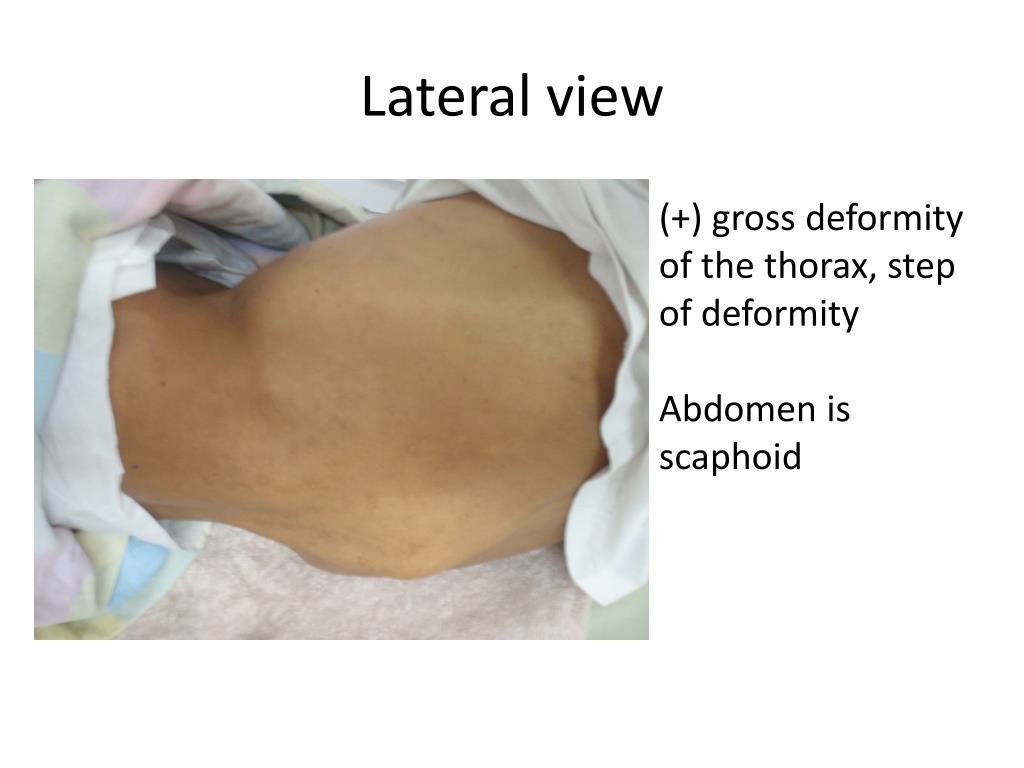 Lateral view

(+) gross deformity of the thorax, step of deformity

Abdomen is scaphoid